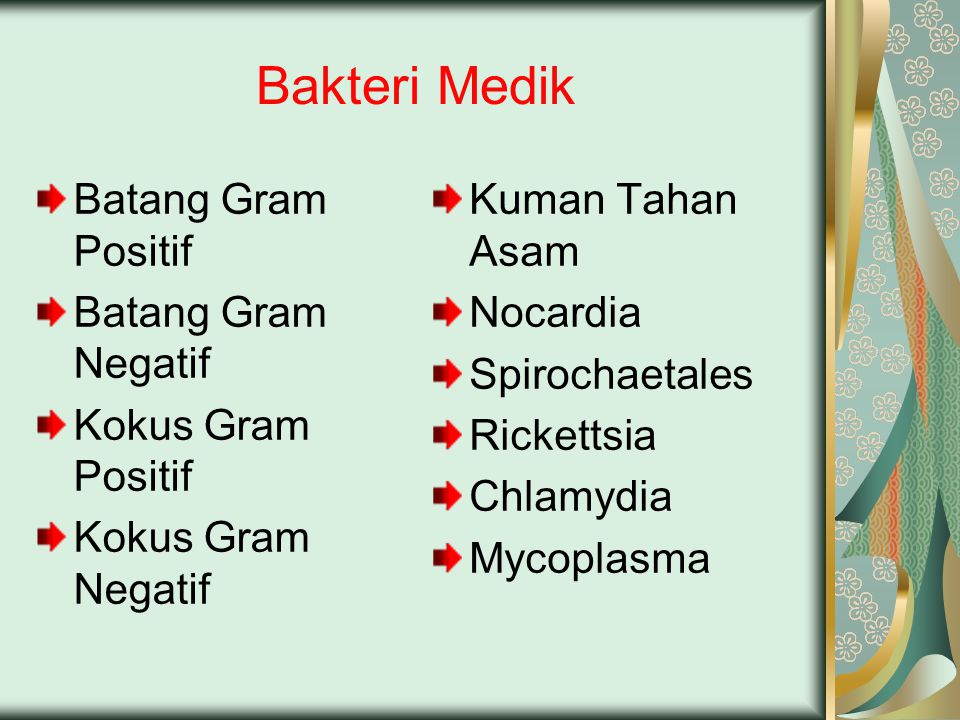 Bakteri Medik

Batang Gram Positif
Batang Gram Negatif
Kokus Gram Positif
Kokus Gram Negatif

Kuman Tahan Asam
Nocardia
Spirochaetales
Rickettsia
Chlamydia
Mycoplasma